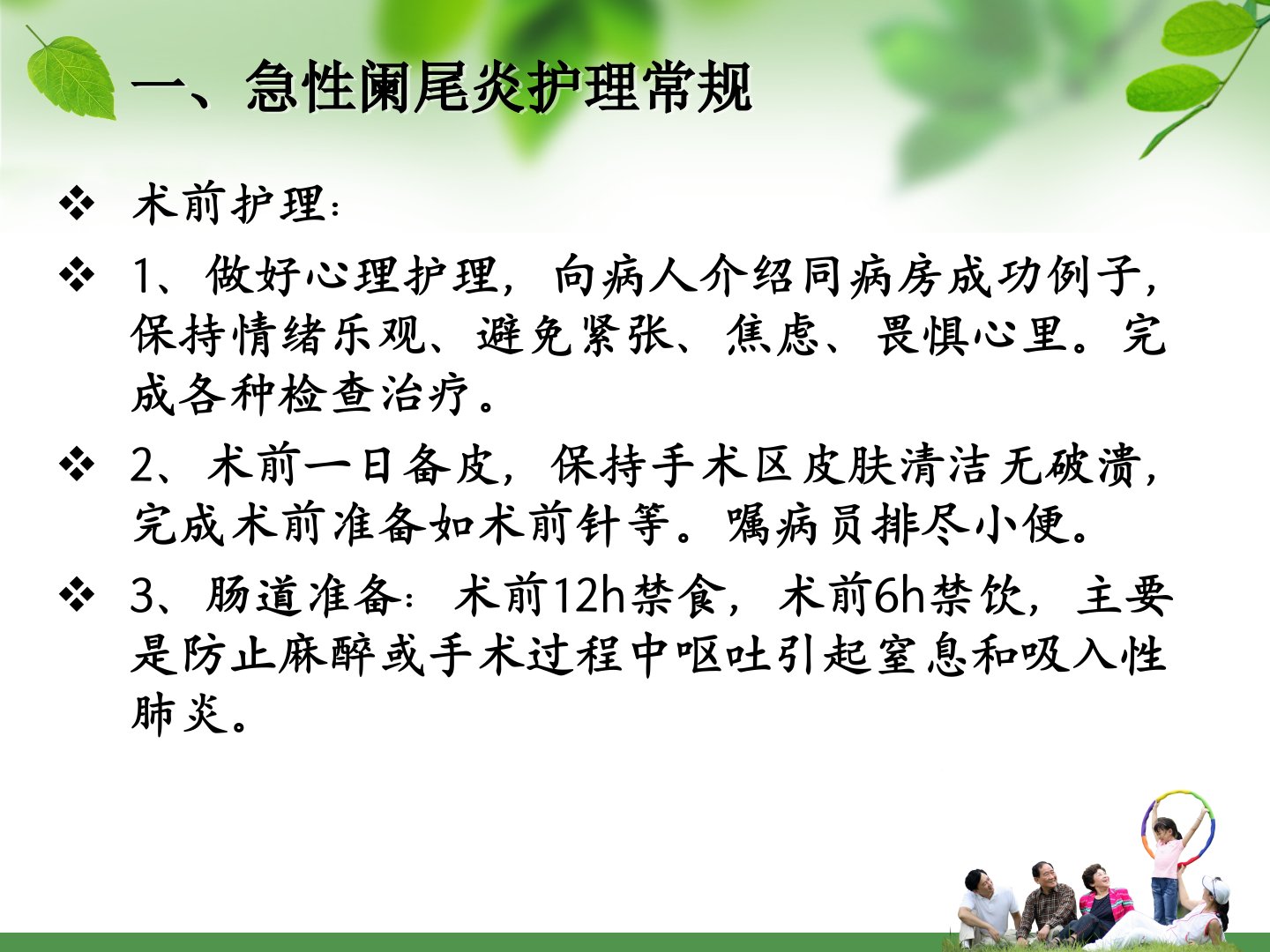 一、急性阑尾炎护理常规

❖ 术前护理：

❖ 1、做好心理护理，向病人介绍同病房成功例子，保持情绪乐观、避免紧张、焦虑、畏惧心里。完成各种检查治疗。

❖ 2、术前一日备皮，保持手术区皮肤清洁无破溃，完成术前准备如术前针等。嘱病员排尽小便。

❖ 3、肠道准备：术前12h禁食，术前6h禁饮，主要是防止麻醉或手术过程中呕吐引起窒息和吸入性肺炎。